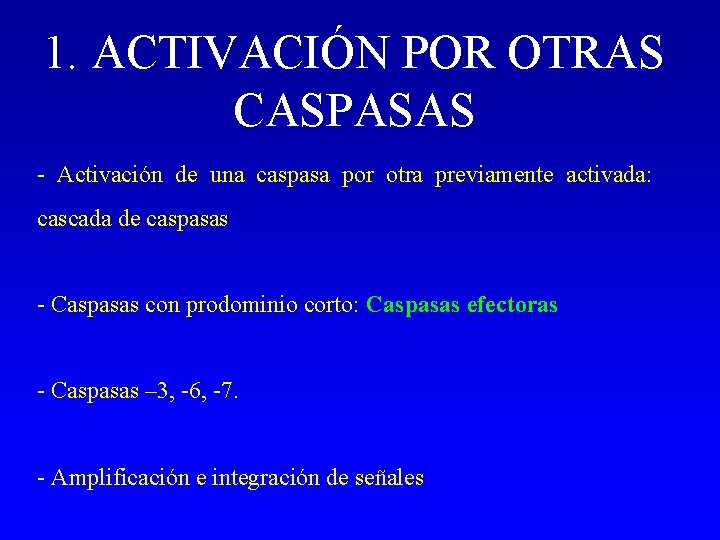 1. ACTIVACIÓN POR OTRAS CASPASAS

- Activación de una caspasa por otra previamente activada: cascada de caspasas

- Caspasas con prodominio corto: Caspasas efectoras

- Caspasas –3, -6, -7.

- Amplificación e integración de señales